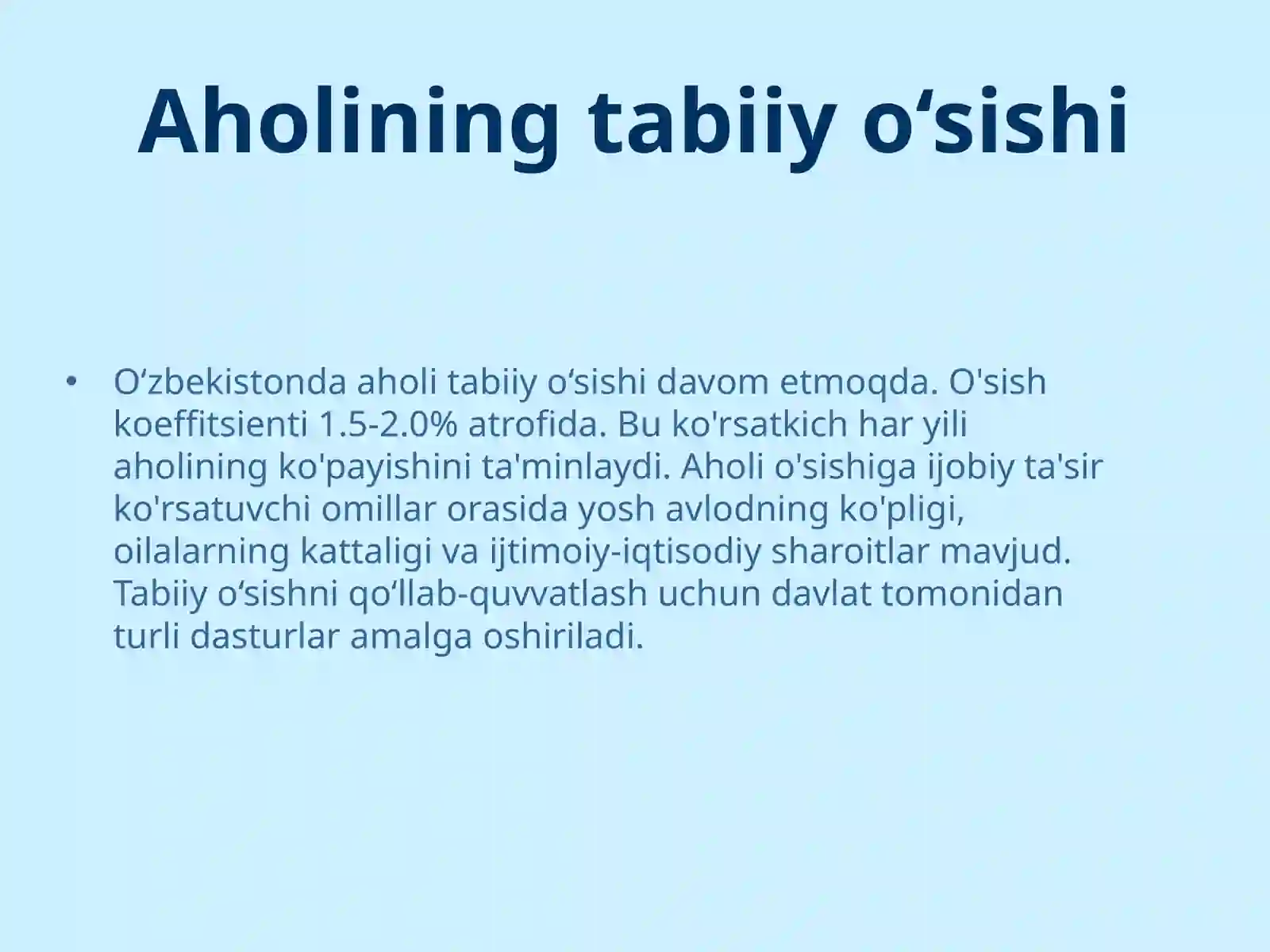 Aholining tabiiy o‘sishi

• O‘zbekistonda aholi tabiiy o‘sishi davom etmoqda. O'sish koeffitsienti 1.5-2.0% atrofida. Bu ko'rsatkich har yili aholining ko'payishini ta'minlaydi. Aholi o'sishiga ijobiy ta'sir ko'rsatuvchi omillar orasida yosh avlodning ko'pligi, oilalarning kattaligi va ijtimoiy-iqtisodiy sharoitlar mavjud. Tabiiy o‘sishni qo‘llab-quvvatlash uchun davlat tomonidan turli dasturlar amalga oshiriladi.